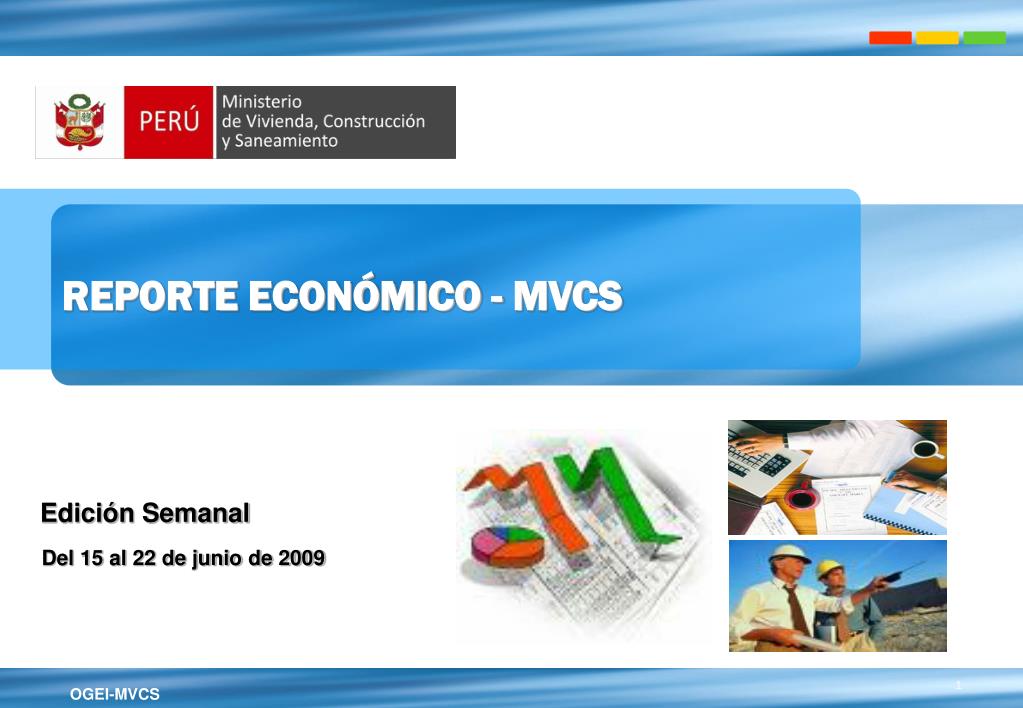 PERÚ Ministerio de Vivienda, Construcción y Saneamiento

REPORTE ECONÓMICO - MVCS

Edición Semanal

Del 15 al 22 de junio de 2009

OGEI-MVCS

1